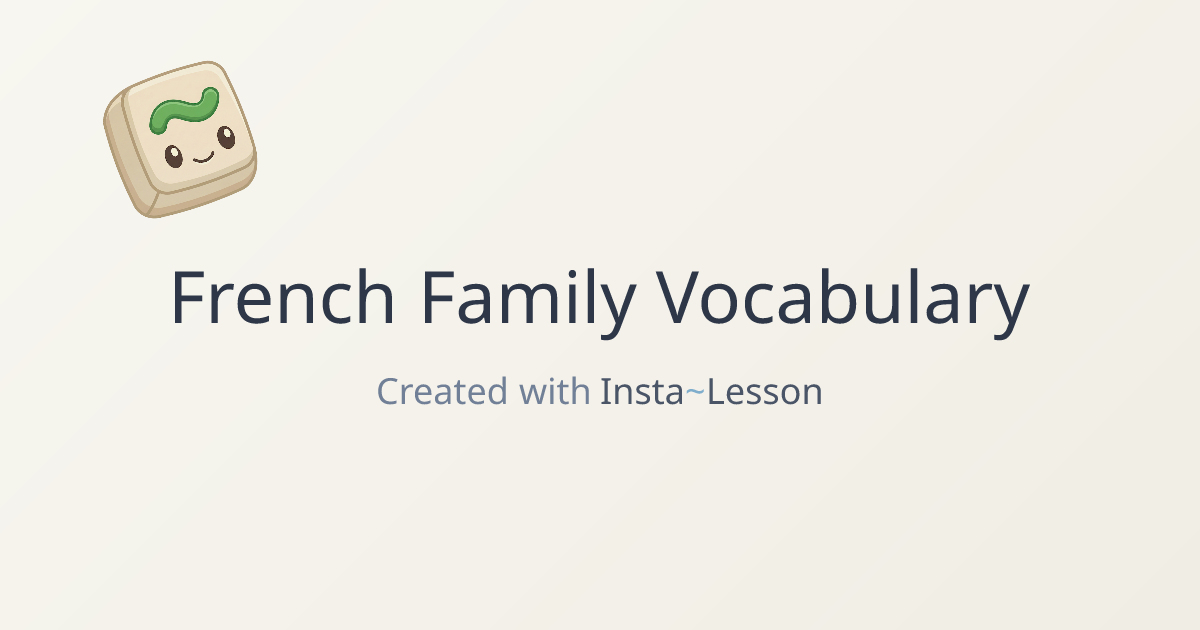 French Family Vocabulary

Created with Insta~Lesson